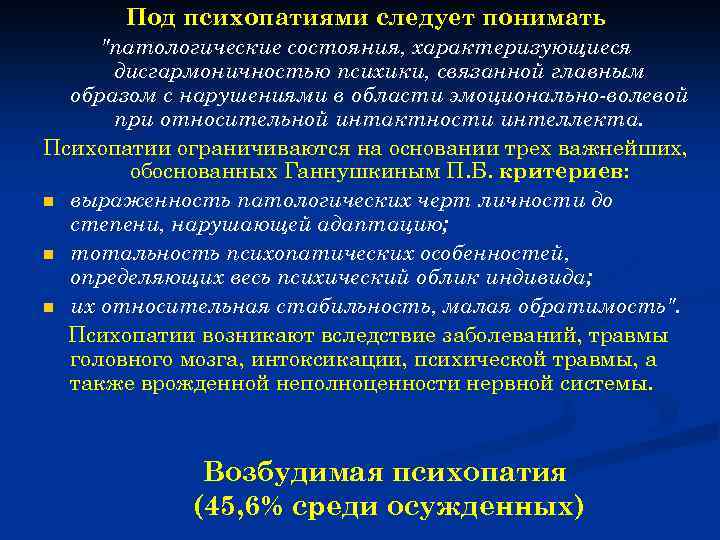 Под психопатиями следует понимать

"патологические состояния, характеризующиеся дисгармоничностью психики, связанной главным образом с нарушениями в области эмоционально-волевой при относительной интактности интеллекта.

Психопатии ограничиваются на основании трех важнейших, обоснованных Ганнушкиным П.Б. критериев:

- выраженность патологических черт личности до степени, нарушающей адаптацию;
- тотальность психопатических особенностей, определяющих весь психический облик индивида;
- их относительная стабильность, малая обратимость".

Психопатии возникают вследствие заболеваний, травмы головного мозга, интоксикации, психической травмы, а также врожденной неполноценности нервной системы.

Возбудимая психопатия
(45,6% среди осужденных)